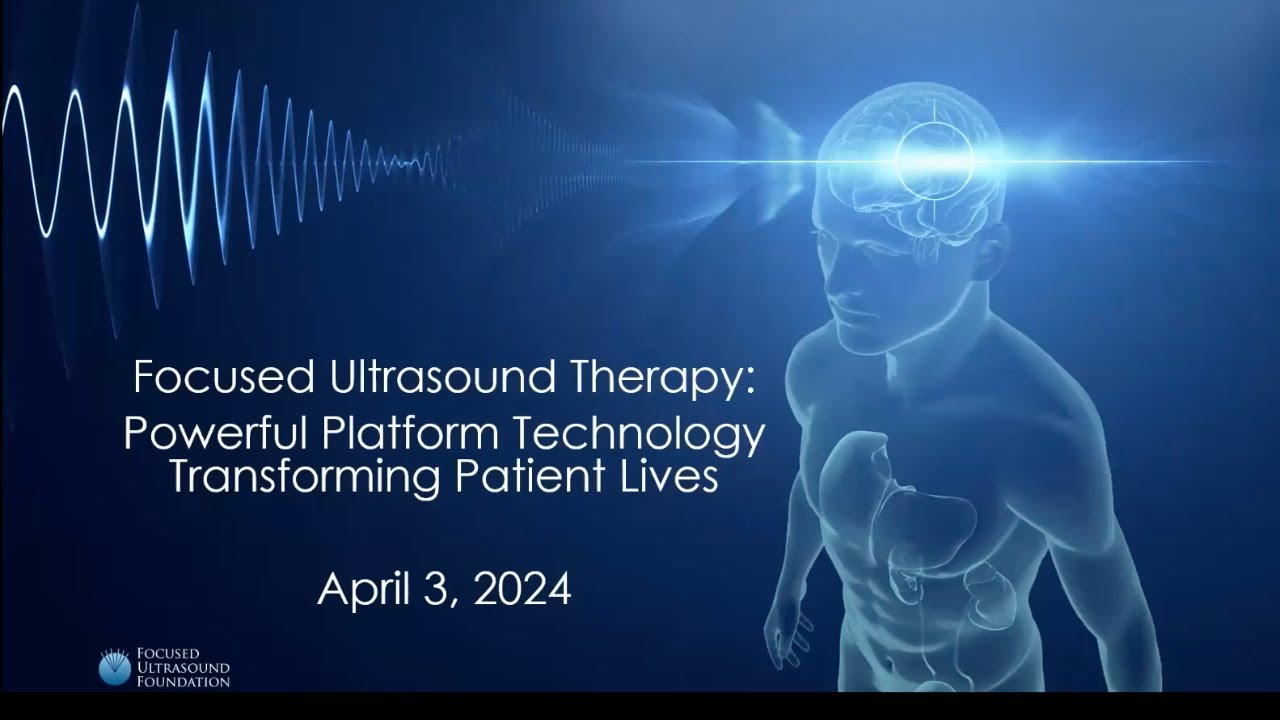 Focused Ultrasound Therapy:
Powerful Platform Technology
Transforming Patient Lives

April 3, 2024

FOCUSED
ULTRASOUND
FOUNDATION